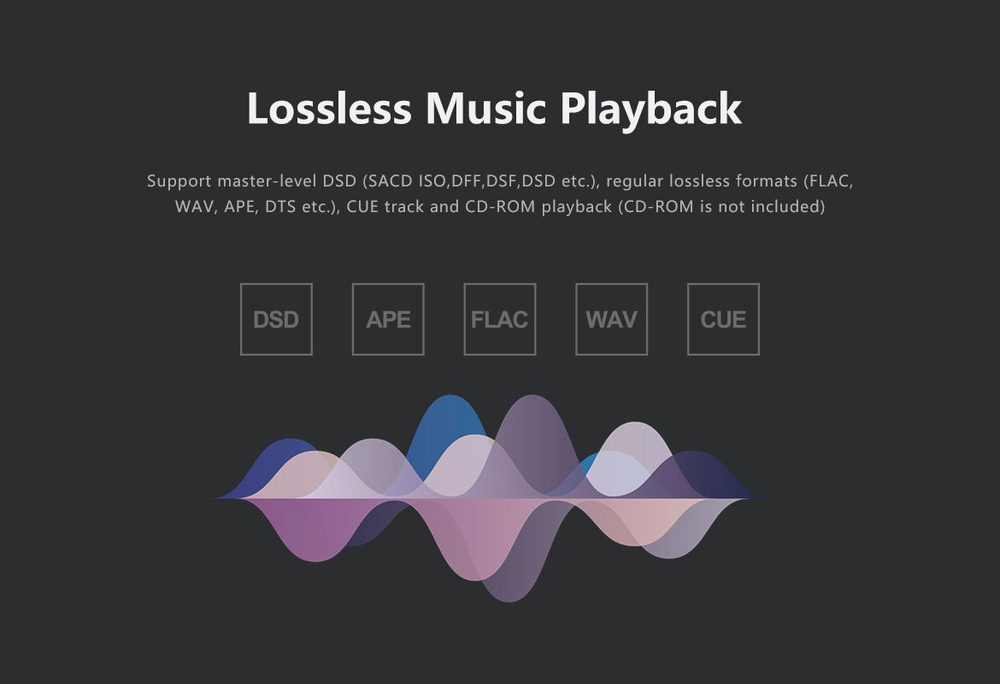 Lossless Music Playback

Support master-level DSD (SACD ISO,DFF,DSF,DSD etc.), regular lossless formats (FLAC, WAV, APE, DTS etc.), CUE track and CD-ROM playback (CD-ROM is not included)

DSD APE FLAC WAV CUE